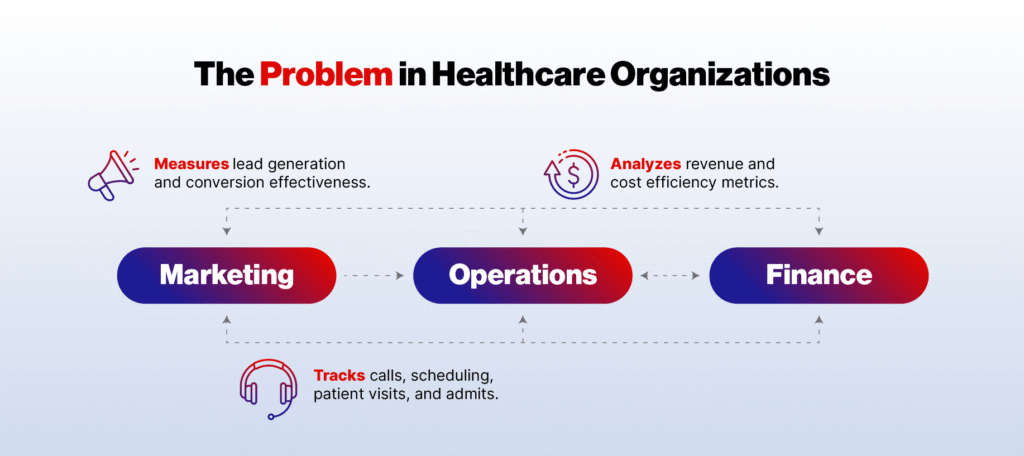 The Problem in Healthcare Organizations

Measures lead generation and conversion effectiveness.

Analyzes revenue and cost efficiency metrics.

Marketing

Operations

Finance

Tracks calls, scheduling, patient visits, and admits.